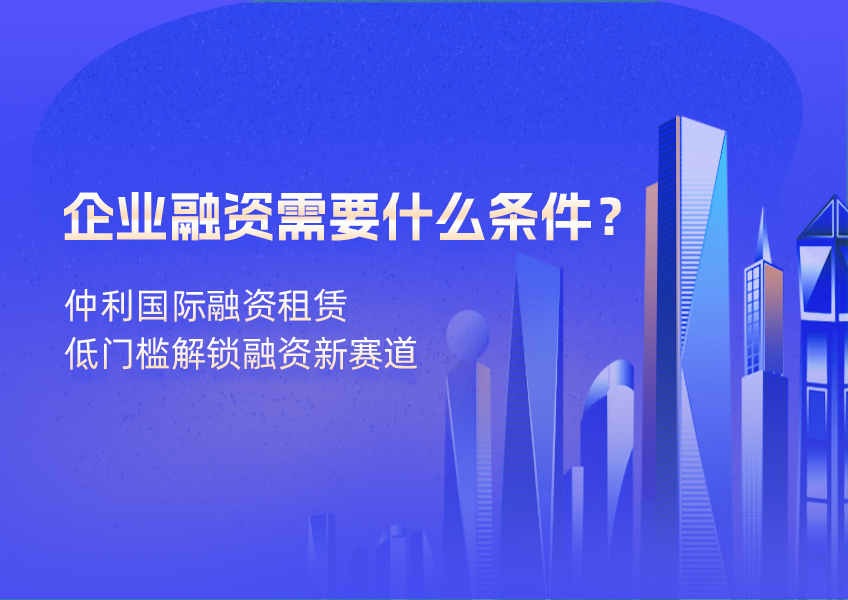 企业融资需要什么条件？

仲利国际融资租赁
低门槛解锁融资新赛道